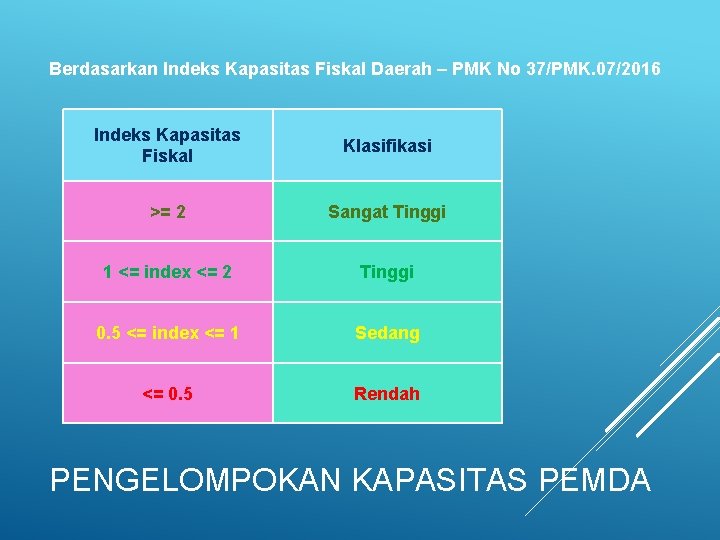 Berdasarkan Indeks Kapasitas Fiskal Daerah – PMK No 37/PMK.07/2016

| Indeks Kapasitas Fiskal | Klasifikasi |
|---|---|
| >= 2 | Sangat Tinggi |
| 1 <= index <= 2 | Tinggi |
| 0.5 <= index <= 1 | Sedang |
| <= 0.5 | Rendah |

PENGELOMPOKAN KAPASITAS PEMDA